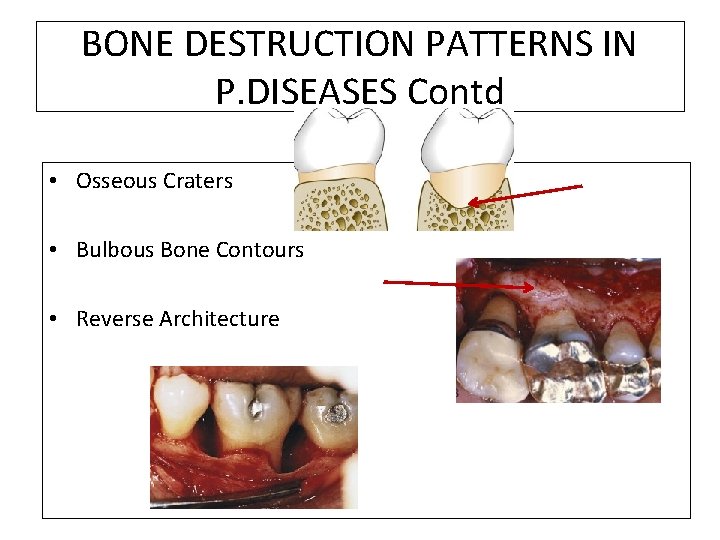 BONE DESTRUCTION PATTERNS IN P.DISEASES Contd

• Osseous Craters

• Bulbous Bone Contours

• Reverse Architecture